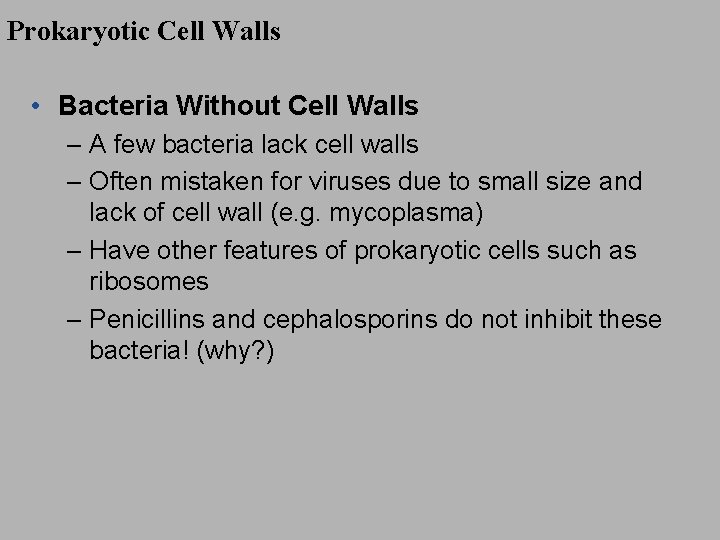 Prokaryotic Cell Walls

• Bacteria Without Cell Walls
– A few bacteria lack cell walls
– Often mistaken for viruses due to small size and lack of cell wall (e.g. mycoplasma)
– Have other features of prokaryotic cells such as ribosomes
– Penicillins and cephalosporins do not inhibit these bacteria! (why?)